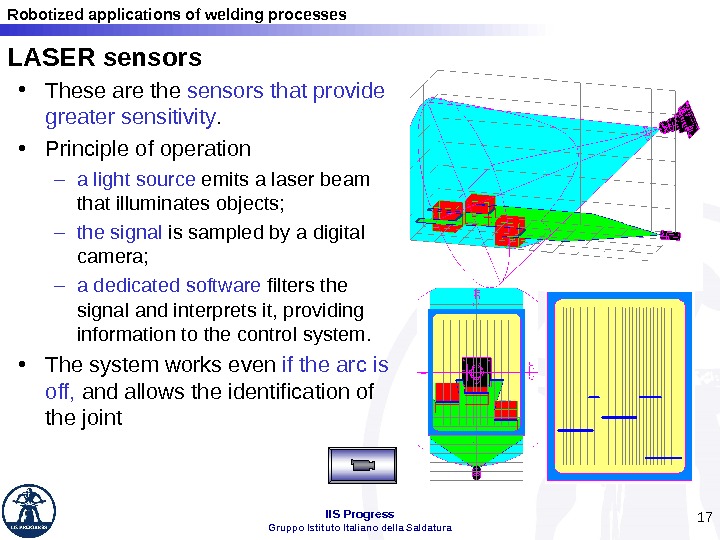 Robotized applications of welding processes

LASER sensors

• These are the sensors that provide greater sensitivity.

• Principle of operation

– a light source emits a laser beam that illuminates objects;

– the signal is sampled by a digital camera;

– a dedicated software filters the signal and interprets it, providing information to the control system.

• The system works even if the arc is off, and allows the identification of the joint

IIS Progress
Gruppo Istituto Italiano della Saldatura

17